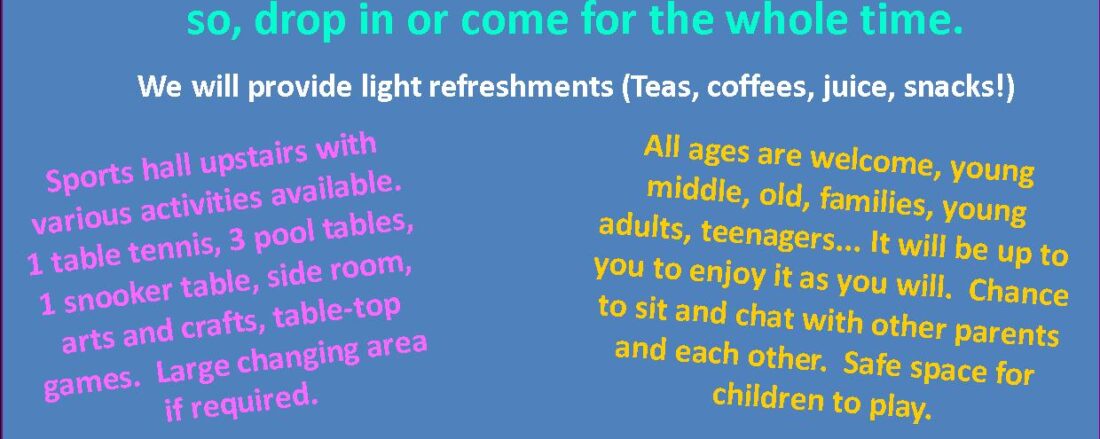 so, drop in or come for the whole time.

We will provide light refreshments (Teas, coffees, juice, snacks!)

Sports hall upstairs with various activities available. 1 table tennis, 3 pool tables, 1 snooker table, side room, arts and crafts, table-top games. Large changing area if required.

All ages are welcome, young middle, old, families, young adults, teenagers... It will be up to you to enjoy it as you will. Chance to sit and chat with other parents and each other. Safe space for children to play.